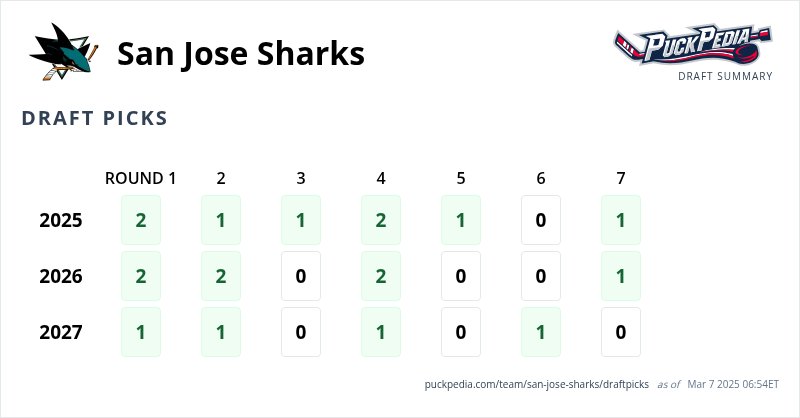 San Jose Sharks

PuckPedia
DRAFT SUMMARY

DRAFT PICKS

| | ROUND 1 | 2 | 3 | 4 | 5 | 6 | 7 |
|---|---|---|---|---|---|---|---|
| 2025 | 2 | 1 | 1 | 2 | 1 | 0 | 1 |
| 2026 | 2 | 2 | 0 | 2 | 0 | 0 | 1 |
| 2027 | 1 | 1 | 0 | 1 | 0 | 1 | 0 |

puckpedia.com/team/san-jose-sharks/draftpicks as of Mar 7 2025 06:54ET